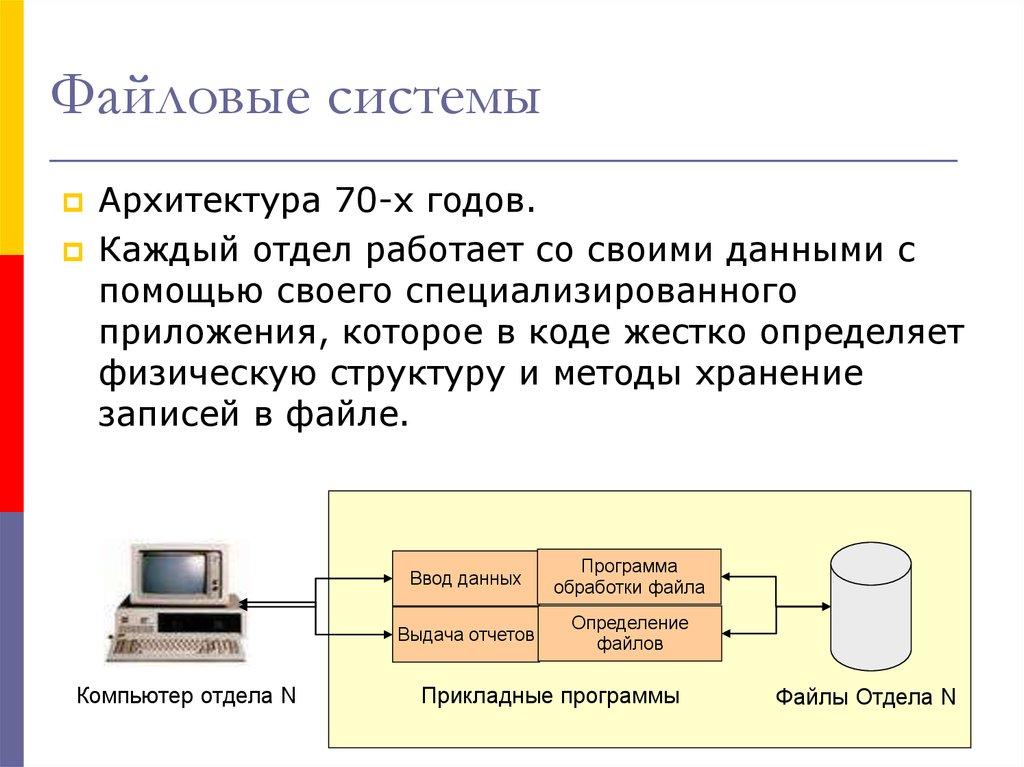 Файловые системы

Архитектура 70-х годов.

Каждый отдел работает со своими данными с помощью своего специализированного приложения, которое в коде жестко определяет физическую структуру и методы хранение записей в файле.

Ввод данных

Программа обработки файла

Выдача отчетов

Определение файлов

Компьютер отдела N

Прикладные программы

Файлы Отдела N